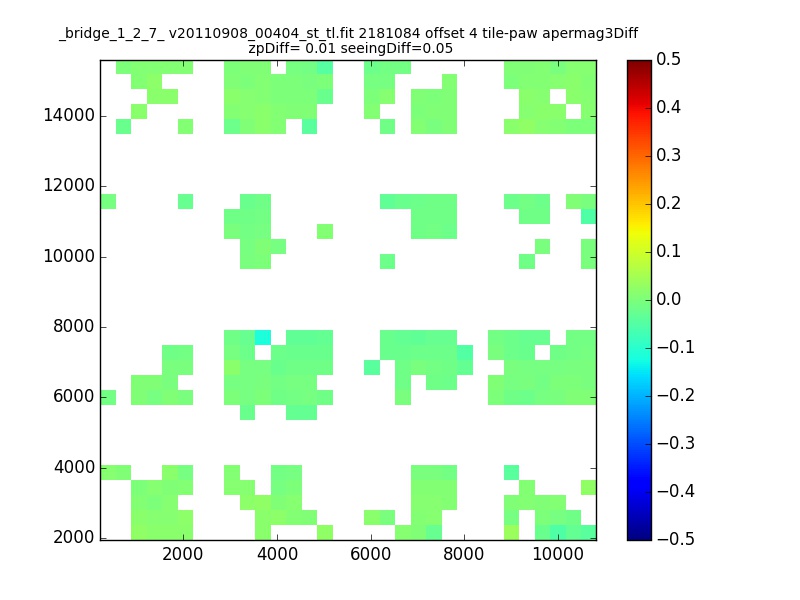 _bridge_1_2_7_ v20110908_00404_st_tl.fit 2181084 offset 4 tile-paw apermag3Diff
zpDiff= 0.01 seeingDiff=0.05

14000
12000
10000
8000
6000
4000
2000

2000
4000
6000
8000
10000

0.5
0.4
0.3
0.2
0.1
0.0
−0.1
−0.2
−0.3
−0.4
−0.5